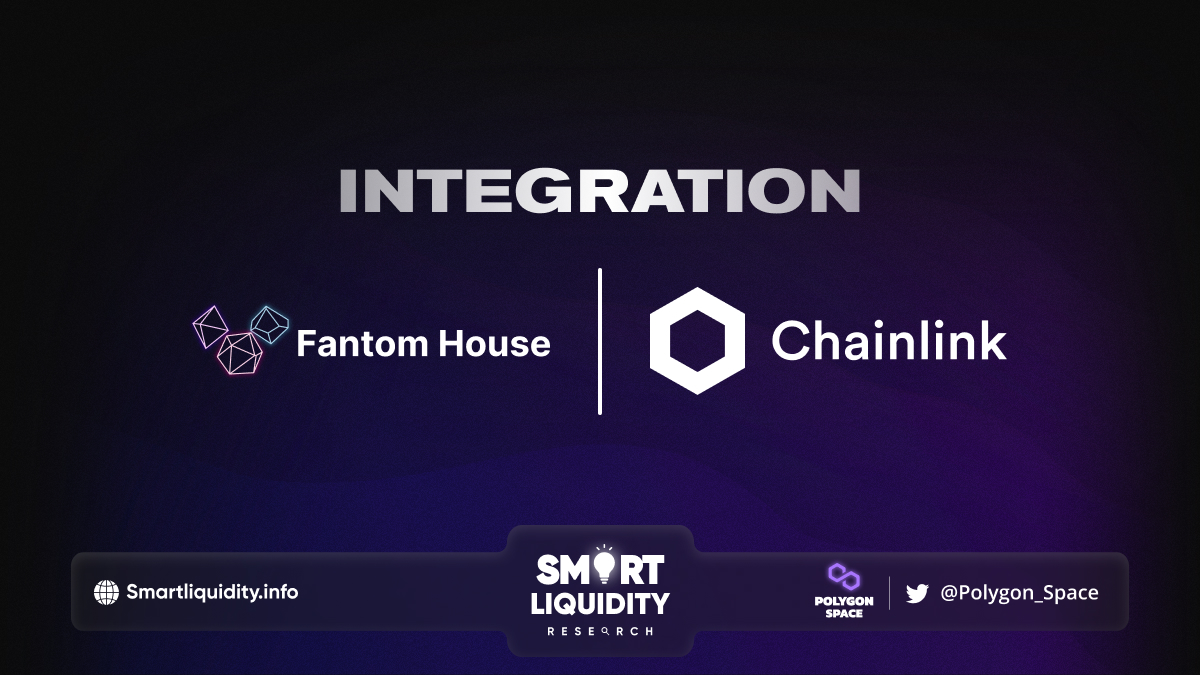 INTEGRATION

Fantom House

Chainlink

Smartliquidity.info

SMART LIQUIDITY RESEARCH

POLYGON SPACE

@Polygon_Space